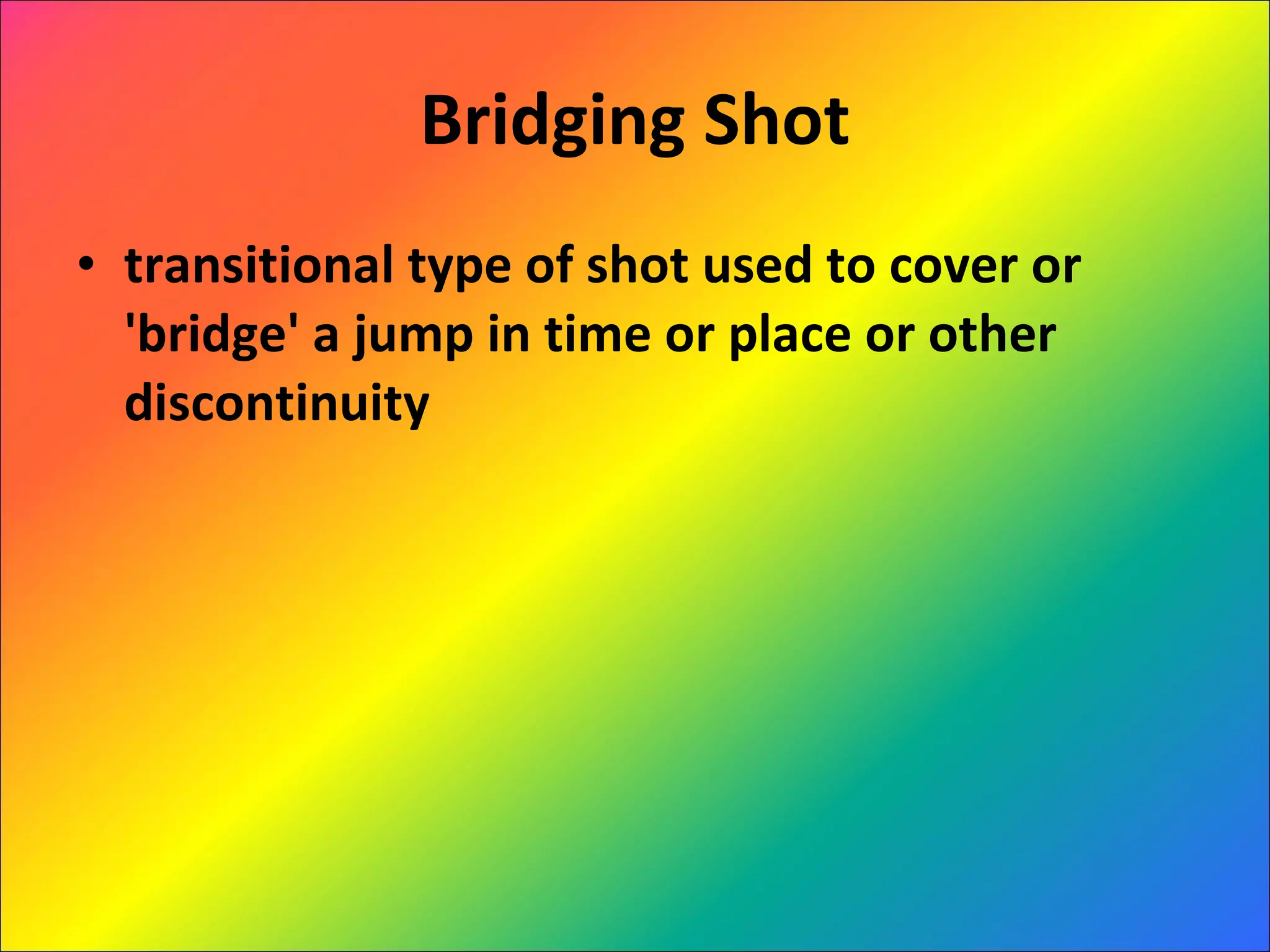 Bridging Shot

• transitional type of shot used to cover or 'bridge' a jump in time or place or other discontinuity